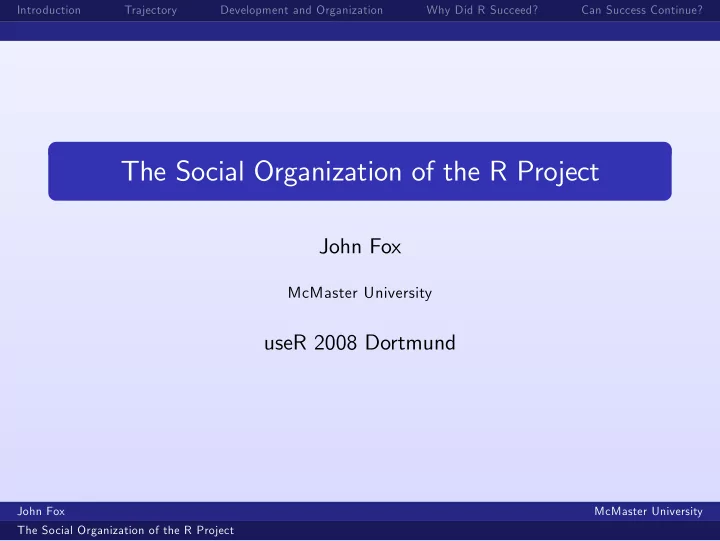 Introduction Trajectory Development and Organization Why Did R Succeed? Can Success Continue?

The Social Organization of the R Project

John Fox

McMaster University

useR 2008 Dortmund

John Fox McMaster University

The Social Organization of the R Project